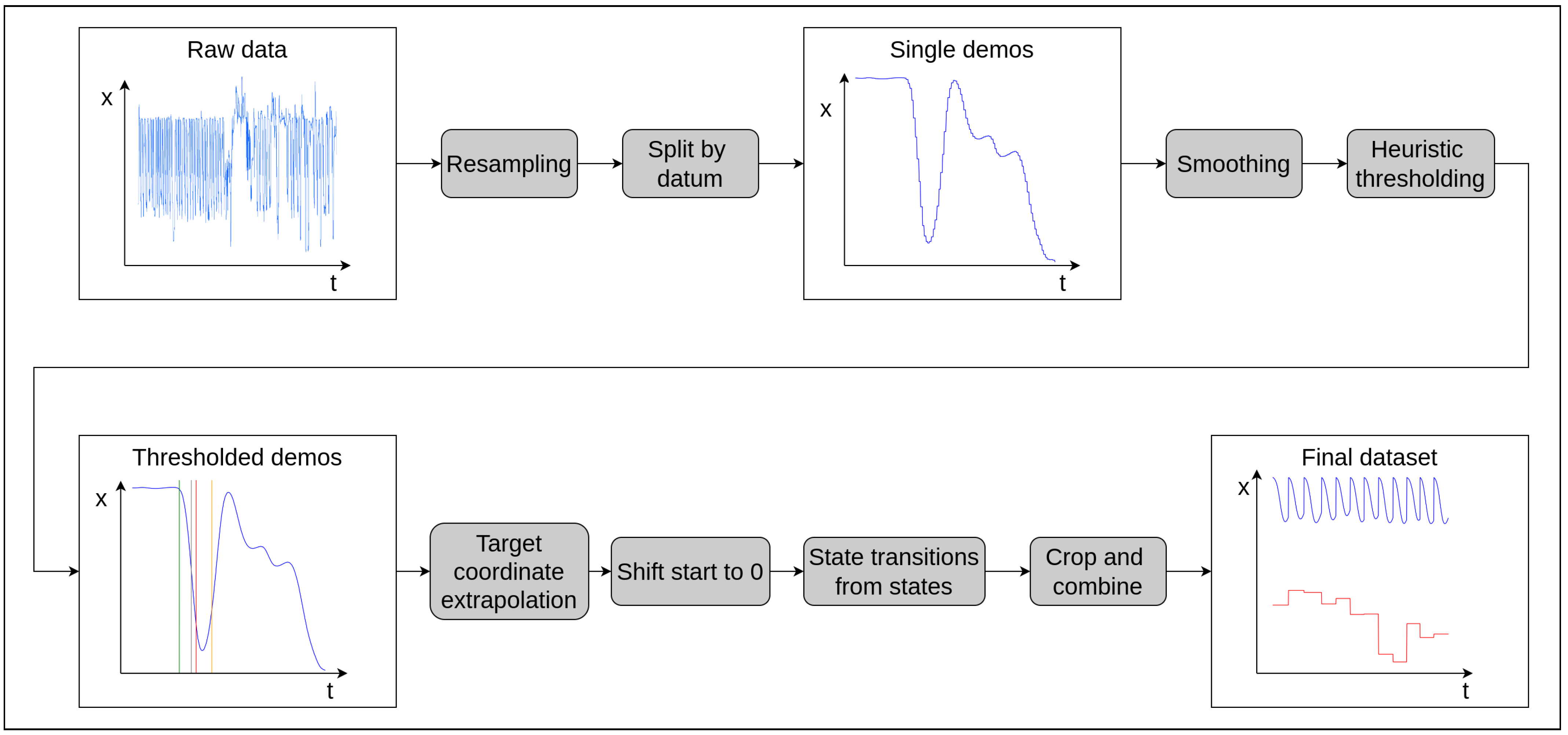 Raw data
x
t

Resampling

Split by datum

Single demos
x
t

Smoothing

Heuristic thresholding

Thresholded demos
x
t

Target coordinate extrapolation

Shift start to 0

State transitions from states

Crop and combine

Final dataset
x
t